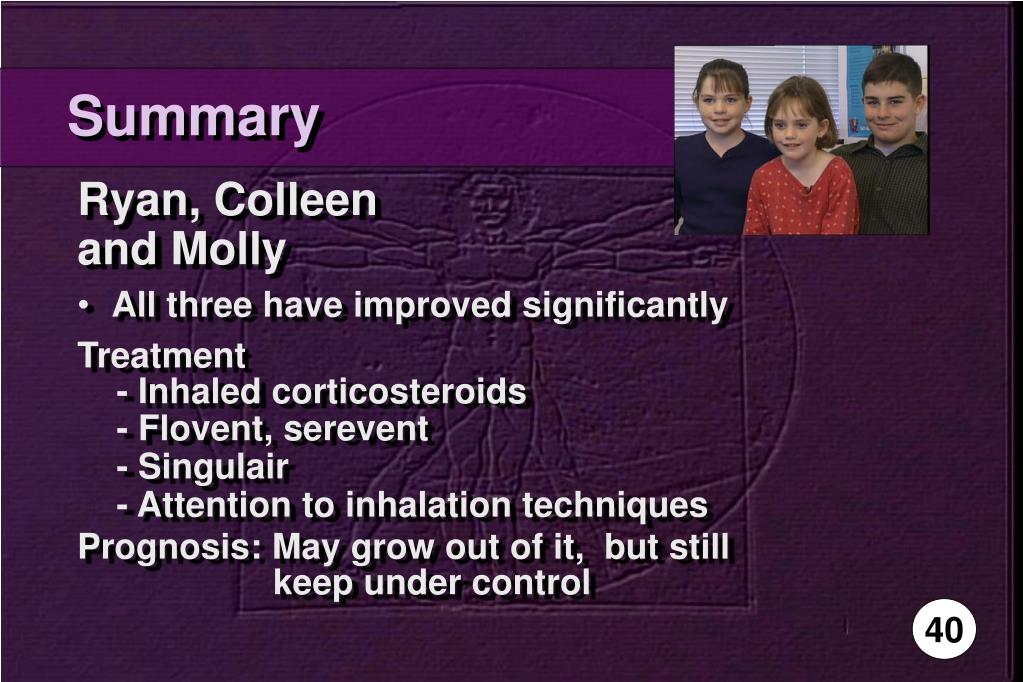 Summary

Ryan, Colleen and Molly

• All three have improved significantly

Treatment
- Inhaled corticosteroids
- Flovent, serevent
- Singulair
- Attention to inhalation techniques

Prognosis: May grow out of it, but still keep under control

40